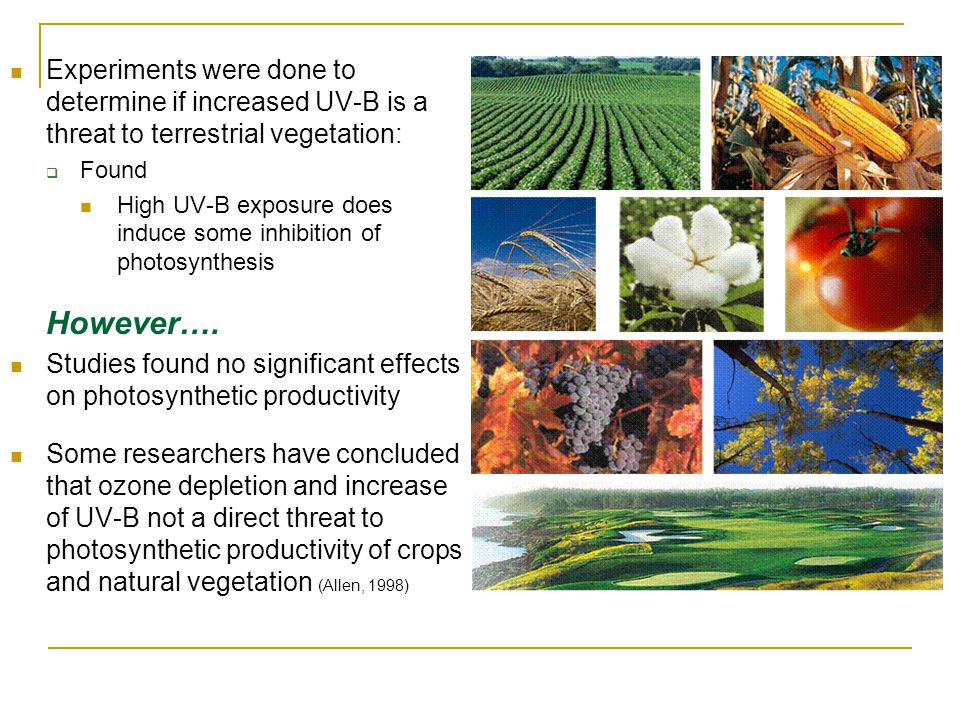 Experiments were done to determine if increased UV-B is a threat to terrestrial vegetation:

Found

High UV-B exposure does induce some inhibition of photosynthesis

However….

Studies found no significant effects on photosynthetic productivity

Some researchers have concluded that ozone depletion and increase of UV-B not a direct threat to photosynthetic productivity of crops and natural vegetation (Allen, 1998)